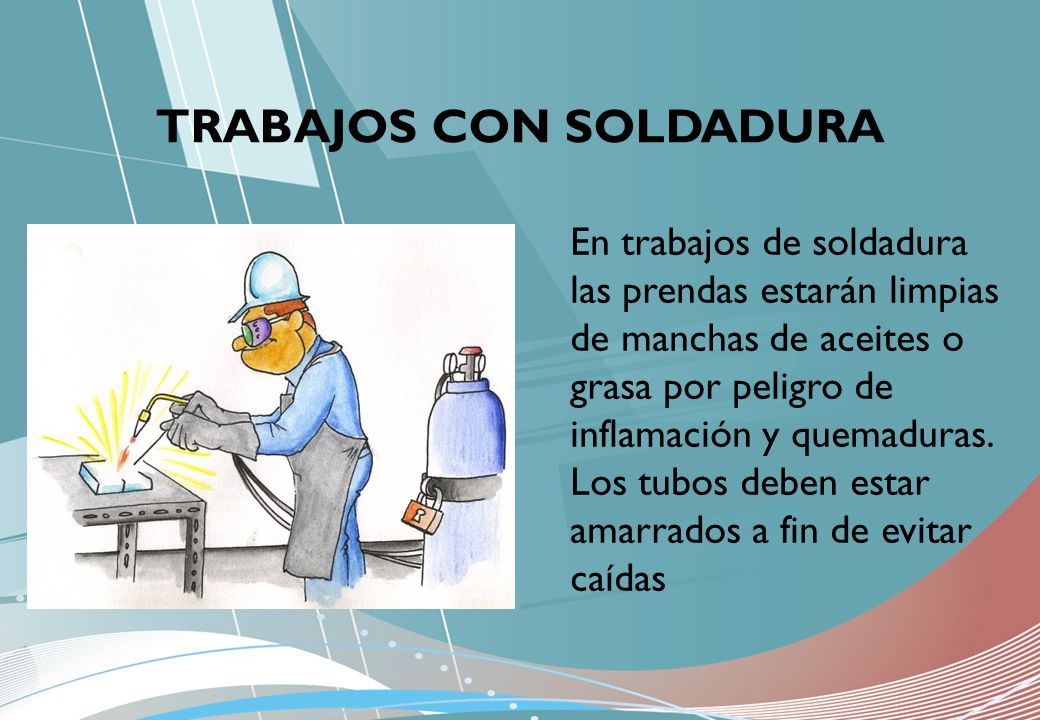 TRABAJOS CON SOLDADURA

En trabajos de soldadura las prendas estarán limpias de manchas de aceites o grasa por peligro de inflamación y quemaduras. Los tubos deben estar amarrados a fin de evitar caídas